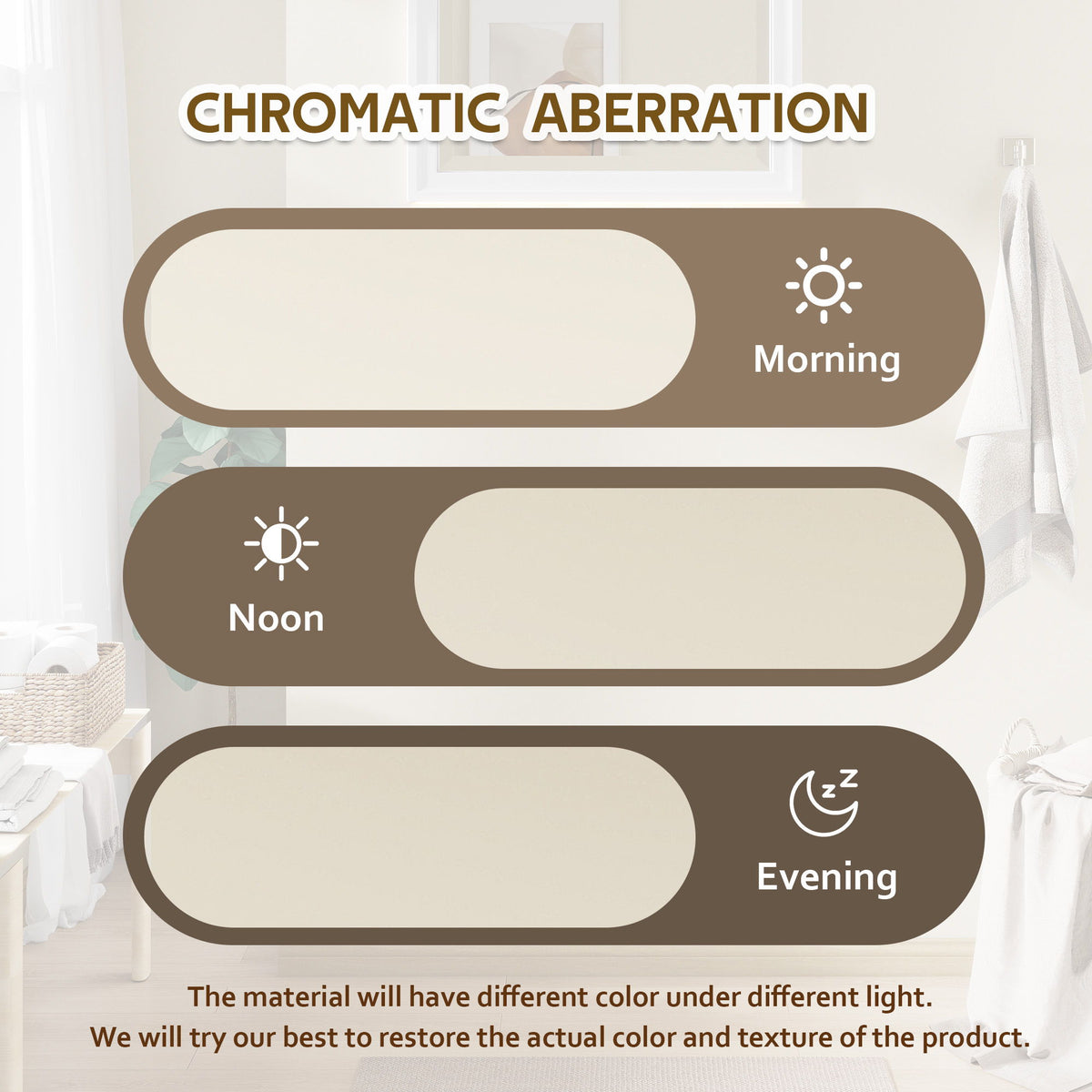 CHROMATIC ABERRATION

Morning

Noon

Evening

The material will have different color under different light.
We will try our best to restore the actual color and texture of the product.